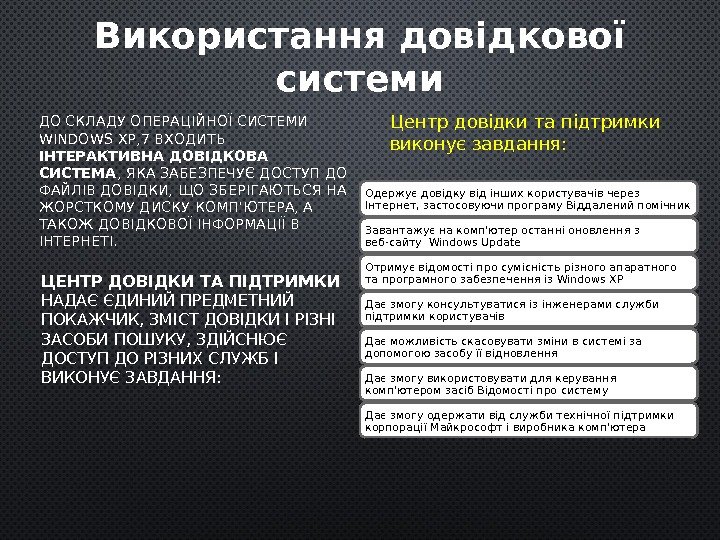 Використання довідкової системи

ДО СКЛАДУ ОПЕРАЦІЙНОЇ СИСТЕМИ WINDOWS XP,7 ВХОДИТЬ ІНТЕРАКТИВНА ДОВІДКОВА СИСТЕМА, ЯКА ЗАБЕЗПЕЧУЄ ДОСТУП ДО ФАЙЛІВ ДОВІДКИ, ЩО ЗБЕРІГАЮТЬСЯ НА ЖОРСТКОМУ ДИСКУ КОМП'ЮТЕРА, А ТАКОЖ ДОВІДКОВОЇ ІНФОРМАЦІЇ В ІНТЕРНЕТІ.

ЦЕНТР ДОВІДКИ ТА ПІДТРИМКИ НАДАЄ ЄДИНИЙ ПРЕДМЕТНИЙ ПОКАЖЧИК, ЗМІСТ ДОВІДКИ І РІЗНІ ЗАСОБИ ПОШУКУ, ЗДІЙСНЮЄ ДОСТУП ДО РІЗНИХ СЛУЖБ І ВИКОНУЄ ЗАВДАННЯ:

Центр довідки та підтримки виконує завдання:

Одержує довідку від інших користувачів через Інтернет, застосовуючи програму Віддалений помічник

Завантажує на комп'ютер останні оновлення з веб-сайту Windows Update

Отримує відомості про сумісність різного апаратного та програмного забезпечення із Windows XP

Дає змогу консультуватися із інженерами служби підтримки користувачів

Дає можливість скасовувати зміни в системі за допомогою засобу її відновлення

Дає змогу використовувати для керування комп'ютером засіб Відомості про систему

Дає змогу одержати від служби технічної підтримки корпорації Майкрософт і виробника комп'ютера